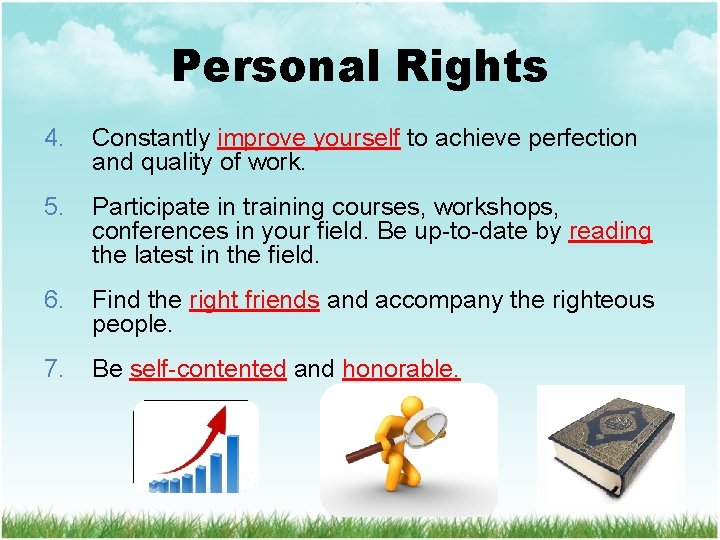 Personal Rights

4. Constantly improve yourself to achieve perfection and quality of work.

5. Participate in training courses, workshops, conferences in your field. Be up-to-date by reading the latest in the field.

6. Find the right friends and accompany the righteous people.

7. Be self-contented and honorable.